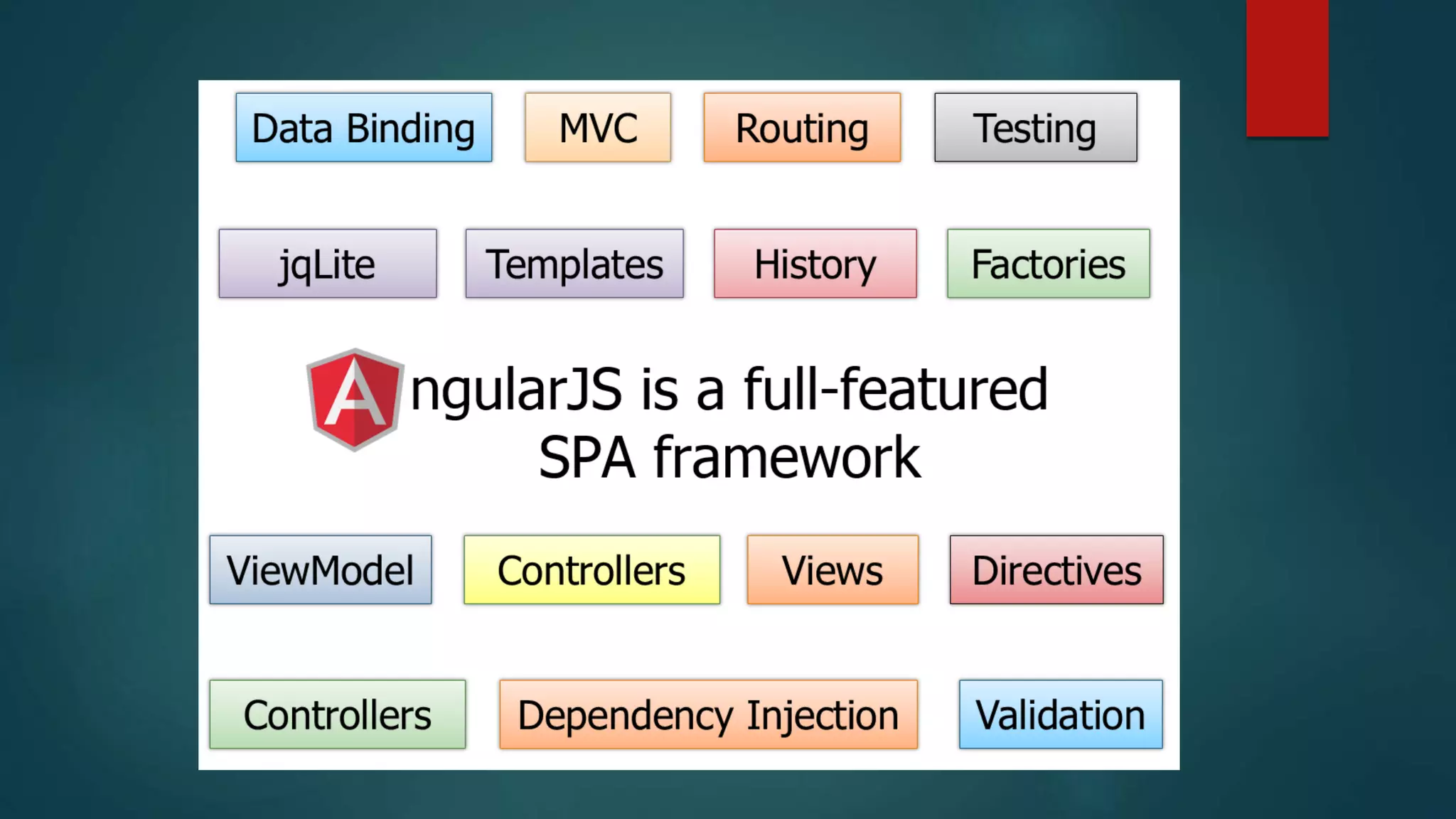 Data Binding MVC Routing Testing

jqLite Templates History Factories

AngularJS is a full-featured SPA framework

ViewModel Controllers Views Directives

Controllers Dependency Injection Validation